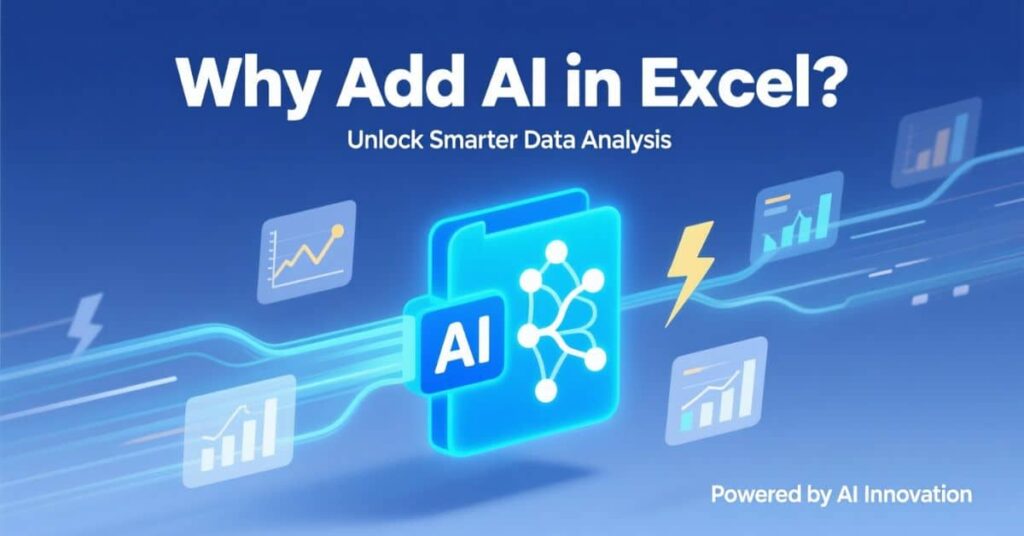 Why Add AI in Excel?

Unlock Smarter Data Analysis

AI

Powered by AI Innovation